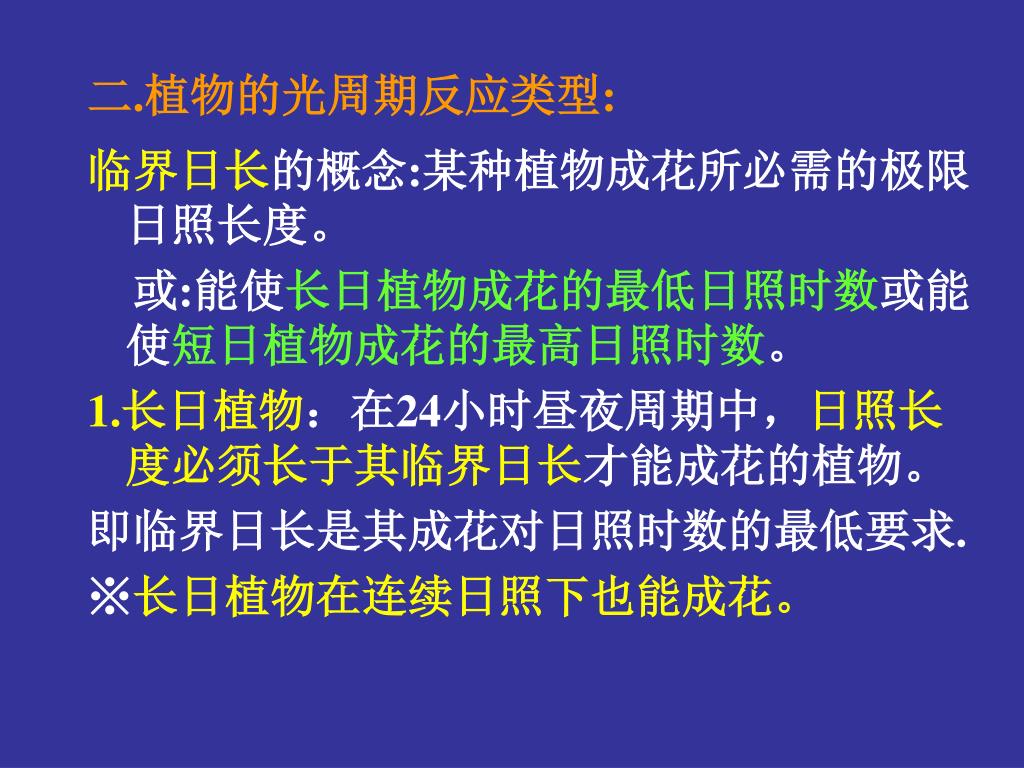 二.植物的光周期反应类型:

临界日长的概念:某种植物成花所必需的极限日照长度。

或:能使长日植物成花的最低日照时数或能使短日植物成花的最高日照时数。

1.长日植物：在24小时昼夜周期中，日照长度必须长于其临界日长才能成花的植物。

即临界日长是其成花对日照时数的最低要求.

※长日植物在连续日照下也能成花。